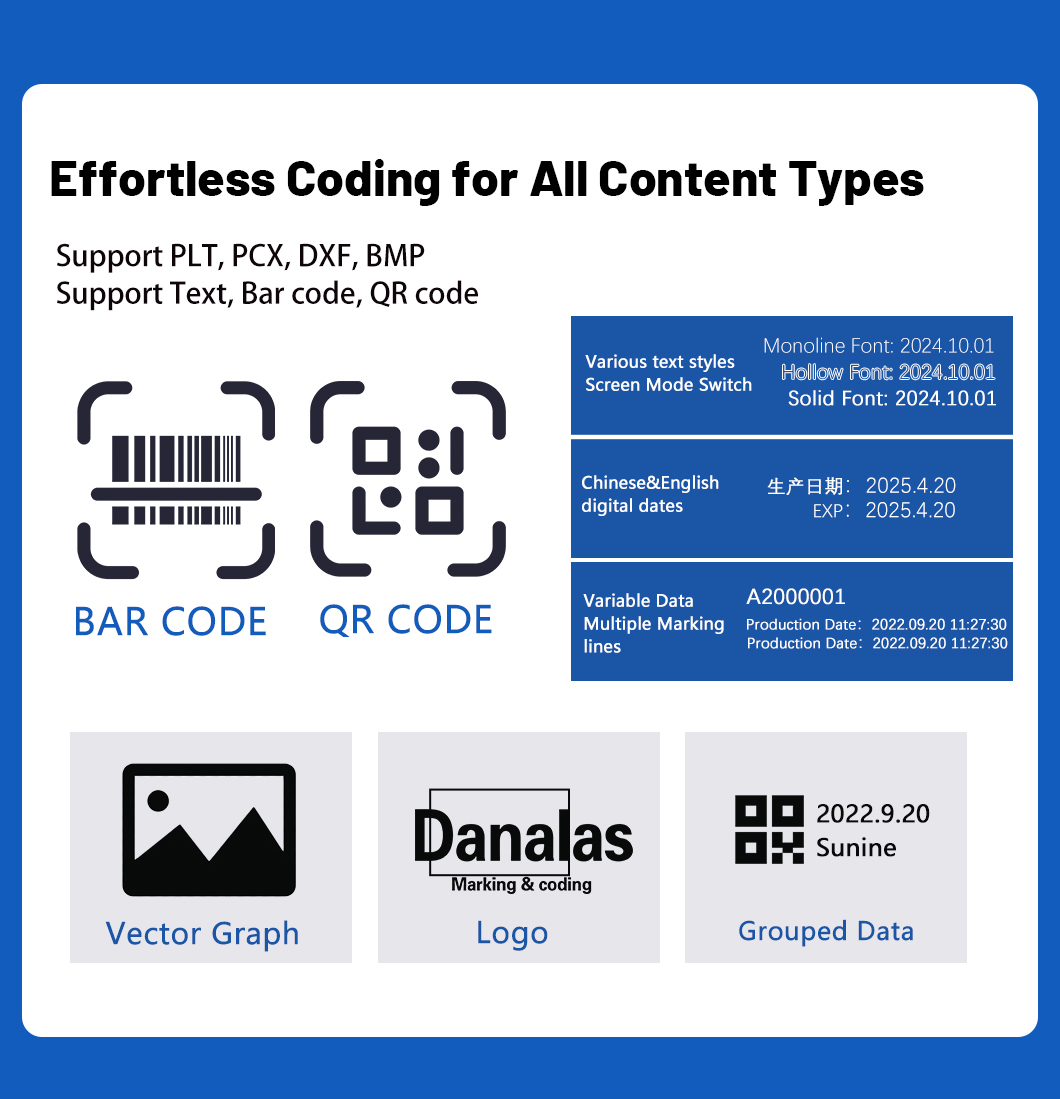 Effortless Coding for All Content Types

Support PLT, PCX, DXF, BMP
Support Text, Bar code, QR code

BAR CODE

QR CODE

Various text styles
Screen Mode Switch

Monoline Font: 2024.10.01
Hollow Font: 2024.10.01
Solid Font: 2024.10.01

Chinese&English
digital dates

生产日期：2025.4.20
EXP：2025.4.20

Variable Data
Multiple Marking
lines

A2000001
Production Date：2022.09.20 11:27:30
Production Date：2022.09.20 11:27:30

Vector Graph

Danalas
Marking & coding

Logo

2022.9.20
Sunine

Grouped Data